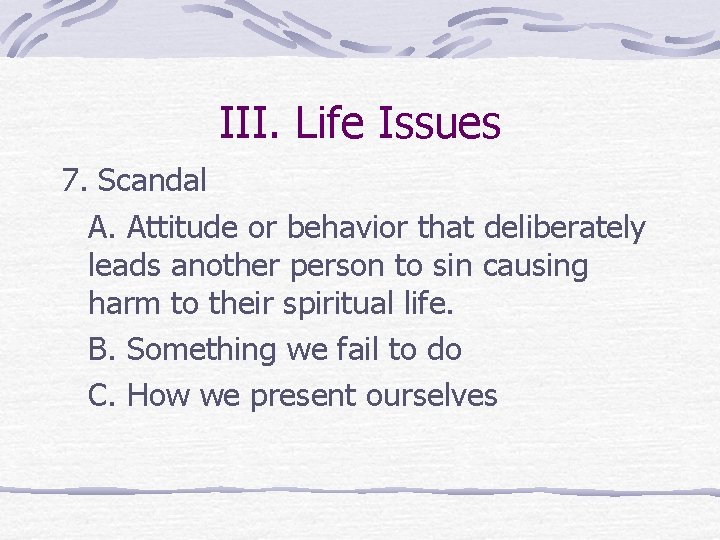 III. Life Issues

7. Scandal

A. Attitude or behavior that deliberately leads another person to sin causing harm to their spiritual life.

B. Something we fail to do

C. How we present ourselves